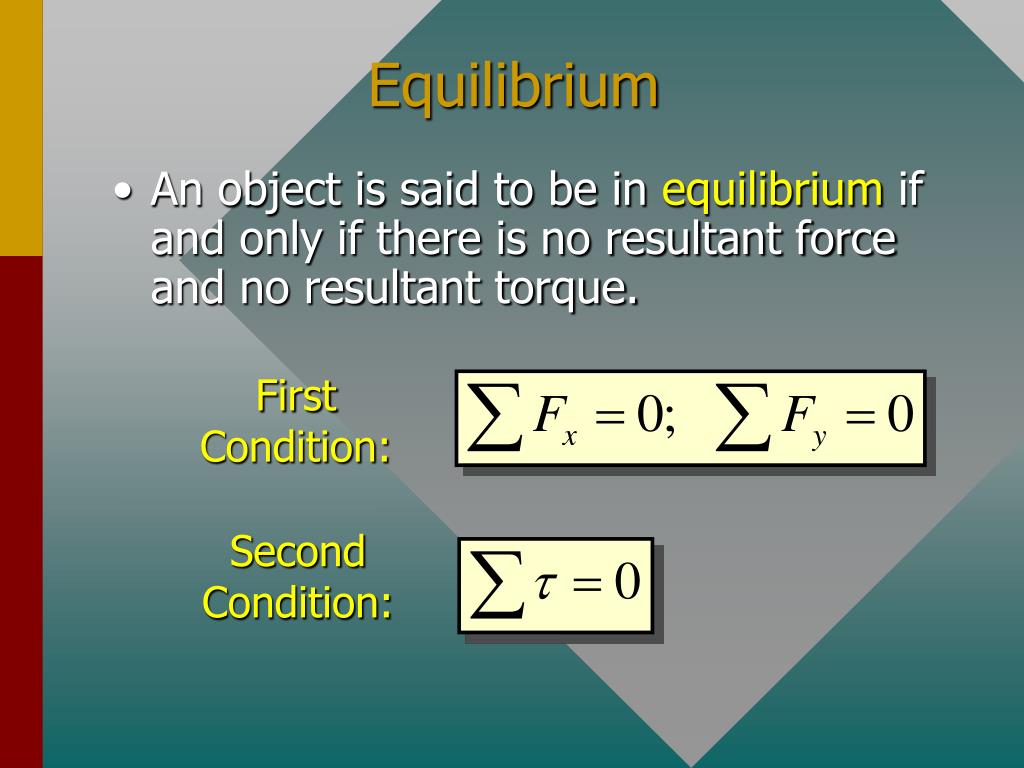 Equilibrium

• An object is said to be in equilibrium if and only if there is no resultant force and no resultant torque.

First Condition:

$\sum F_x = 0; \quad \sum F_y = 0$

Second Condition:

$\sum \tau = 0$